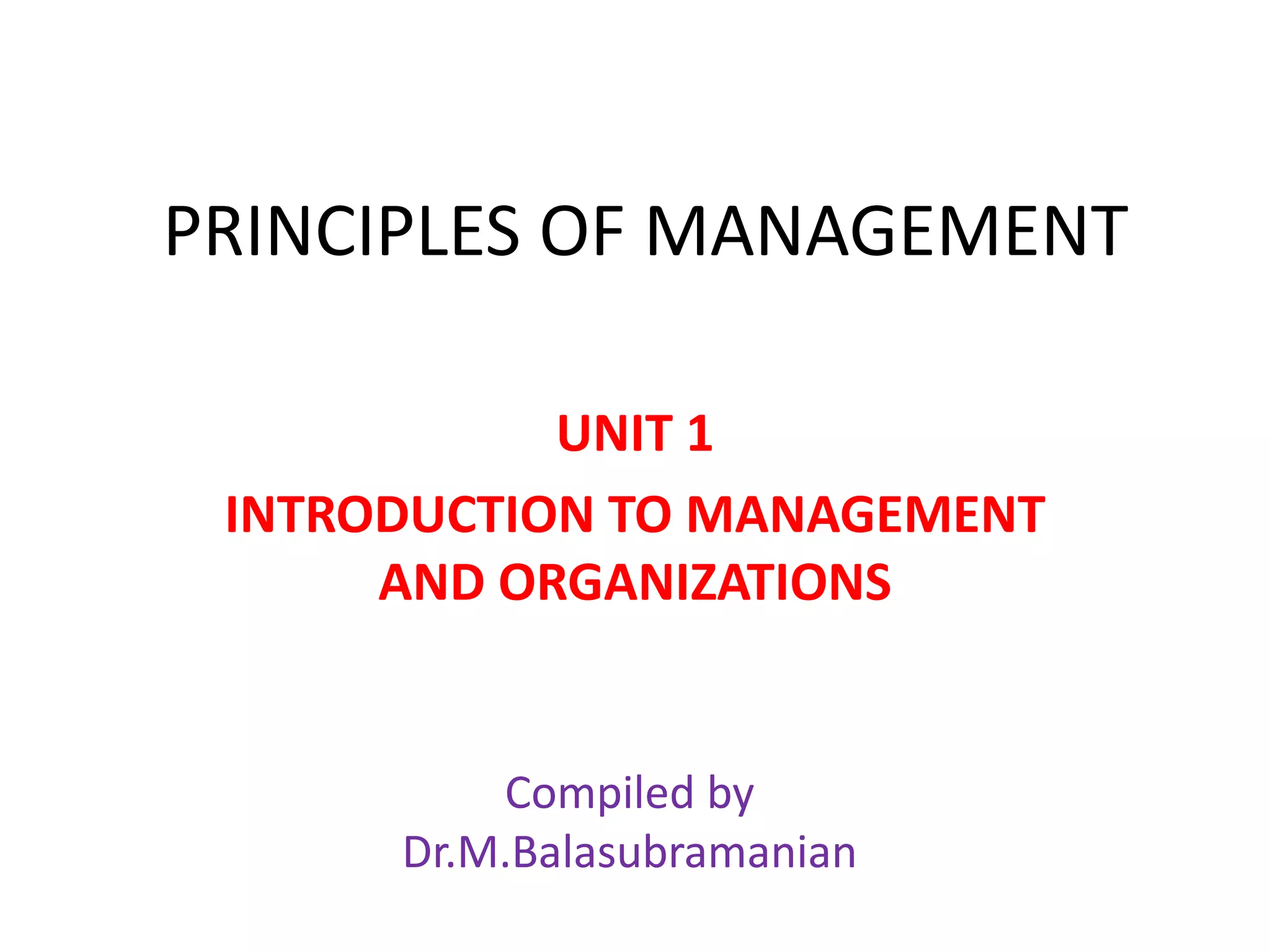 PRINCIPLES OF MANAGEMENT

UNIT 1

INTRODUCTION TO MANAGEMENT AND ORGANIZATIONS

Compiled by
Dr.M.Balasubramanian